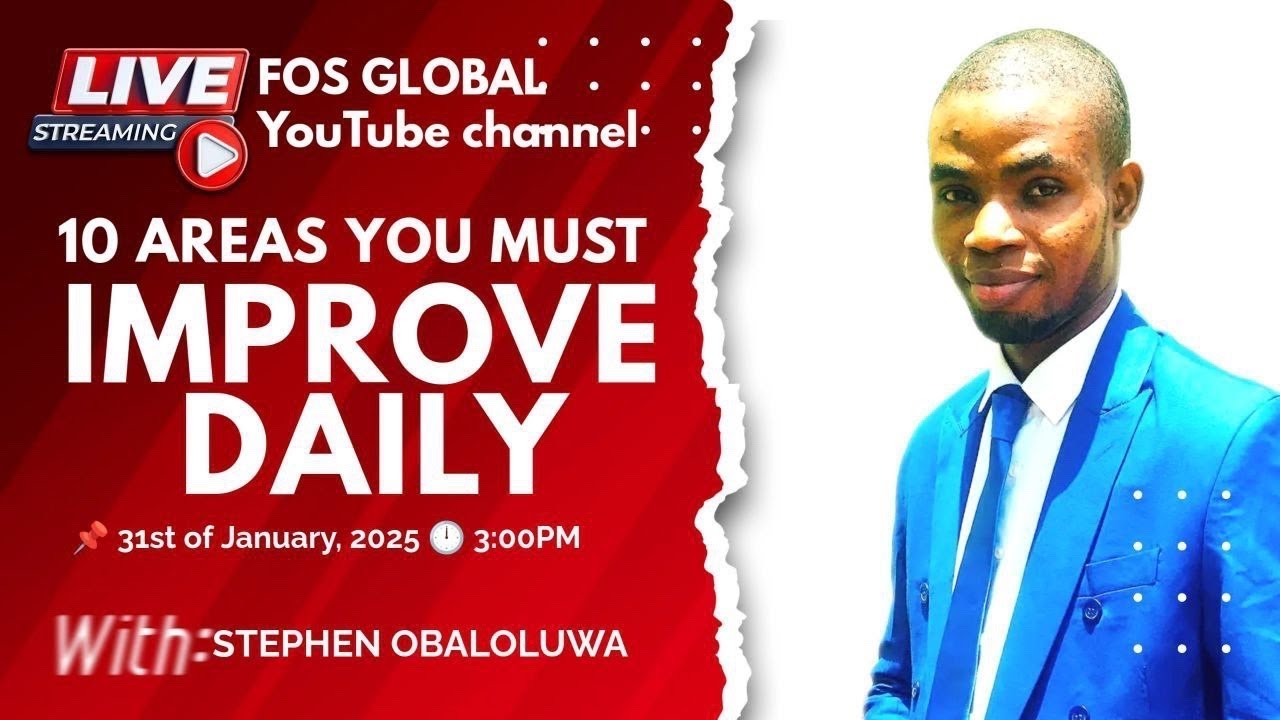 LIVE
STREAMING

FOS GLOBAL
YouTube channel

10 AREAS YOU MUST
IMPROVE
DAILY

📌 31st of January, 2025 🕒 3:00PM

With: STEPHEN OBALOLUWA